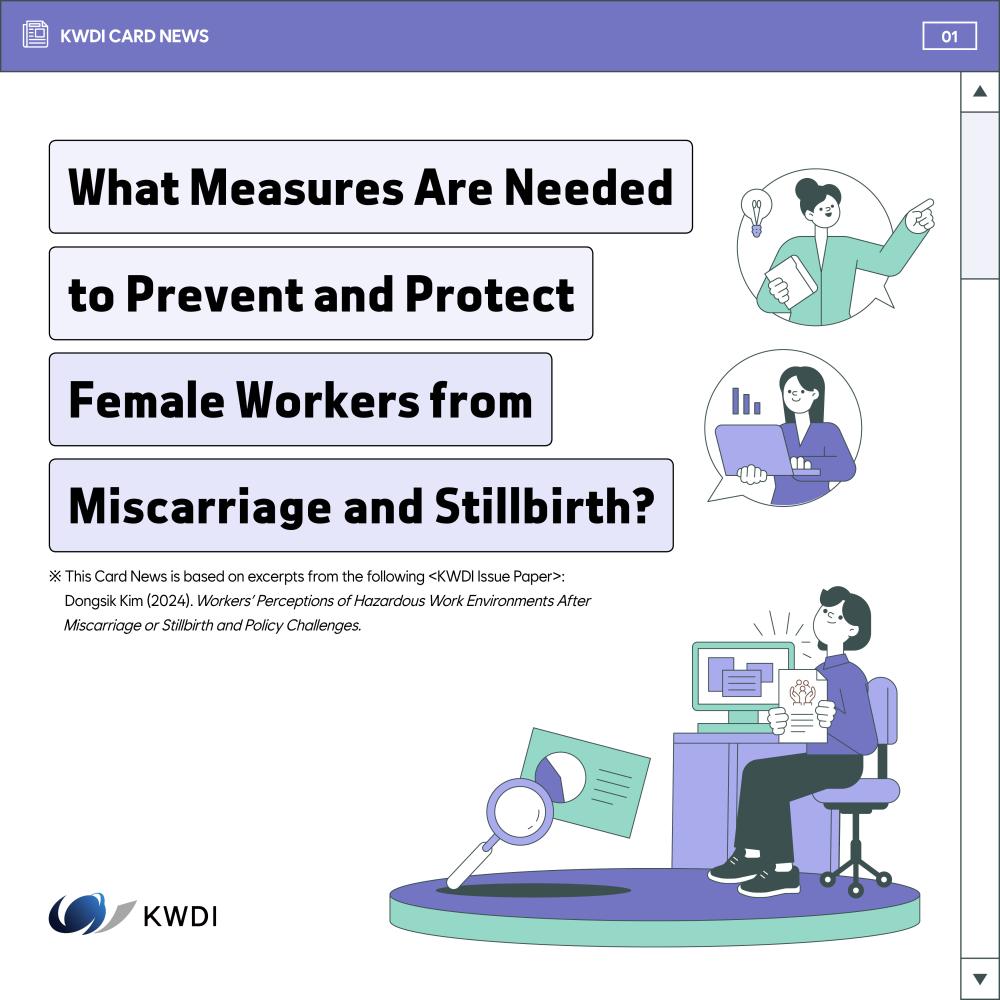 KWDI CARD NEWS

01

What Measures Are Needed to Prevent and Protect Female Workers from Miscarriage and Stillbirth?

※ This Card News is based on excerpts from the following <KWDI Issue Paper>: Dongsik Kim (2024). Workers' Perceptions of Hazardous Work Environments After Miscarriage or Stillbirth and Policy Challenges.

KWDI